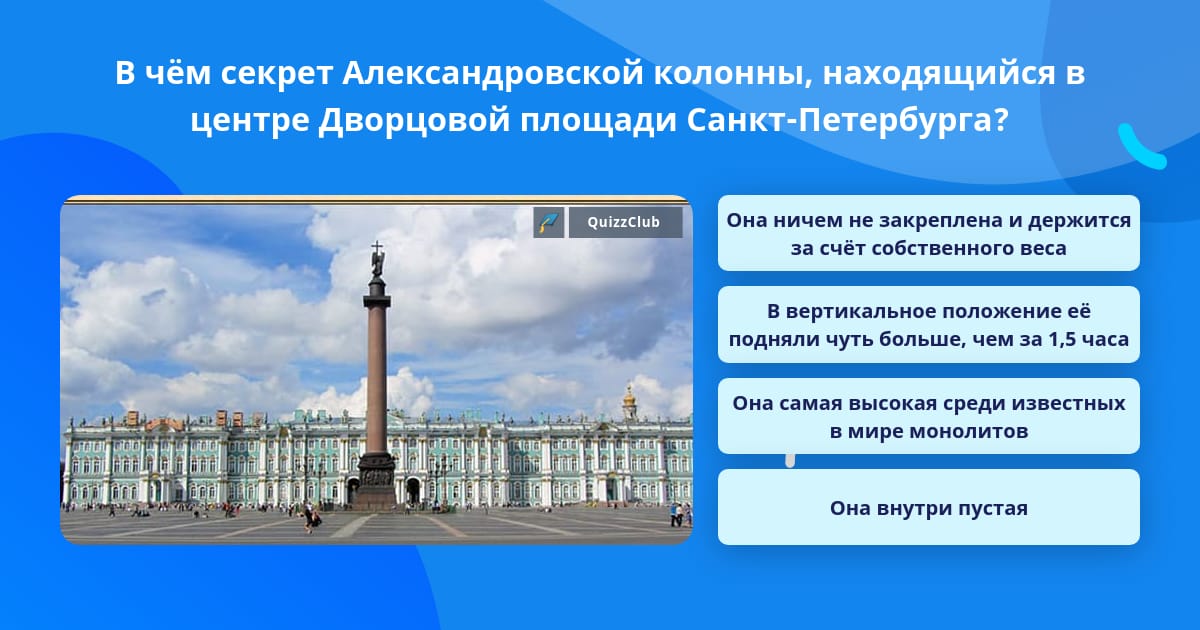 В чём секрет Александровской колонны, находящийся в центре Дворцовой площади Санкт-Петербурга?

QuizzClub

Она ничем не закреплена и держится за счёт собственного веса

В вертикальное положение её подняли чуть больше, чем за 1,5 часа

Она самая высокая среди известных в мире монолитов

Она внутри пустая